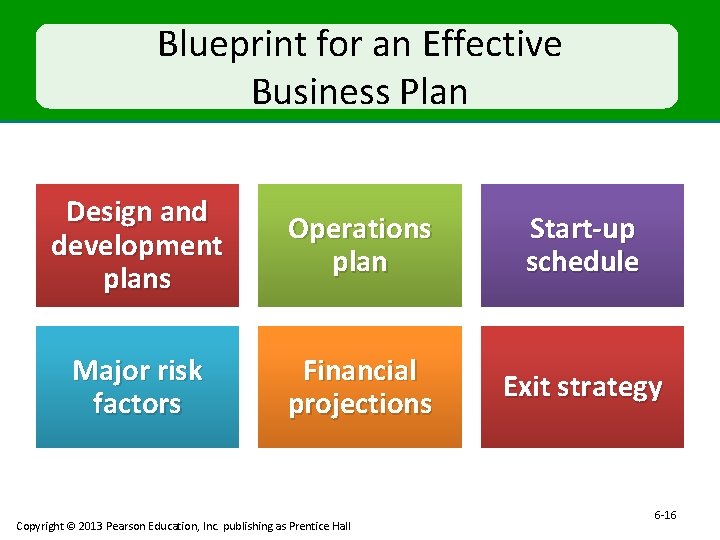 Blueprint for an Effective Business Plan

Design and development plans

Operations plan

Start-up schedule

Major risk factors

Financial projections

Exit strategy

6-16

Copyright © 2013 Pearson Education, Inc. publishing as Prentice Hall